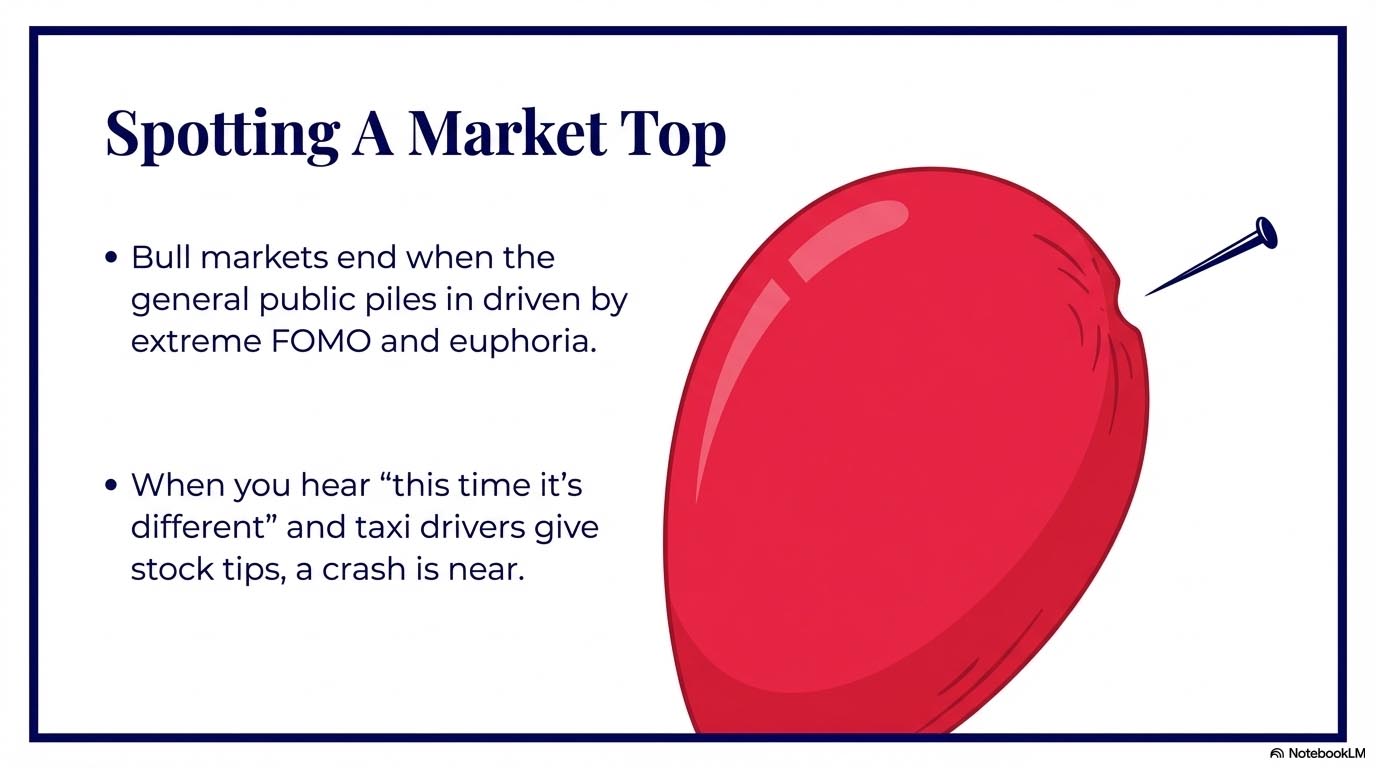 Spotting A Market Top

• Bull markets end when the general public piles in driven by extreme FOMO and euphoria.

• When you hear “this time it’s different” and taxi drivers give stock tips, a crash is near.

NotebookLM